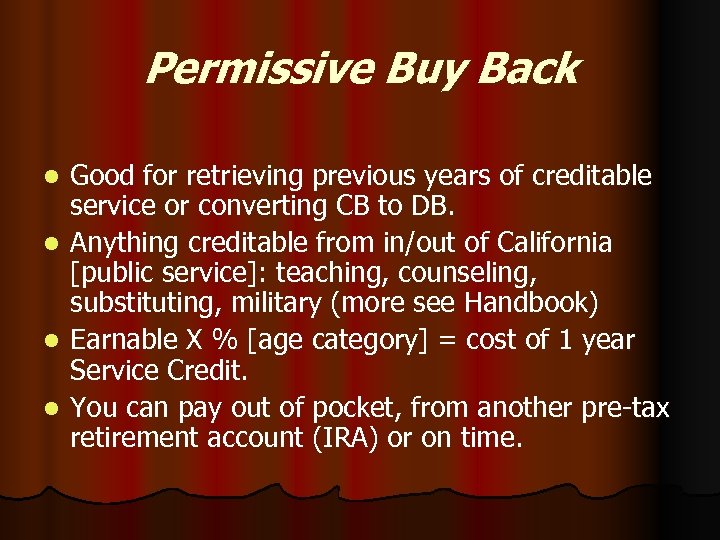 Permissive Buy Back

- Good for retrieving previous years of creditable service or converting CB to DB.
- Anything creditable from in/out of California [public service]: teaching, counseling, substituting, military (more see Handbook)
- Earnable X % [age category] = cost of 1 year Service Credit.
- You can pay out of pocket, from another pre-tax retirement account (IRA) or on time.